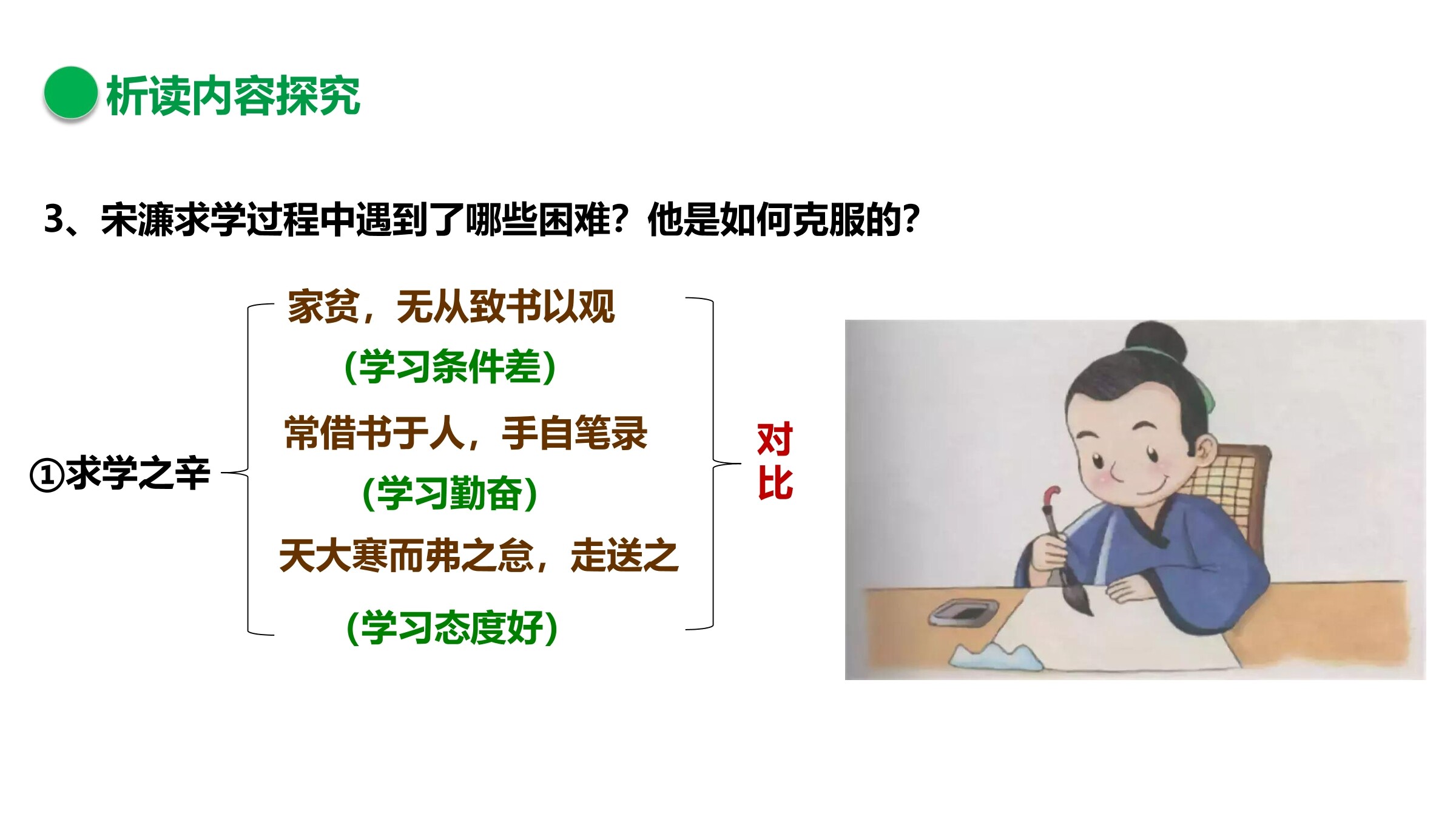 析读内容探究

3、宋濂求学过程中遇到了哪些困难？他是如何克服的？

①求学之辛

家贫，无从致书以观
（学习条件差）
常借书于人，手自笔录
（学习勤奋）
天大寒而弗之怠，走送之
（学习态度好）

对比